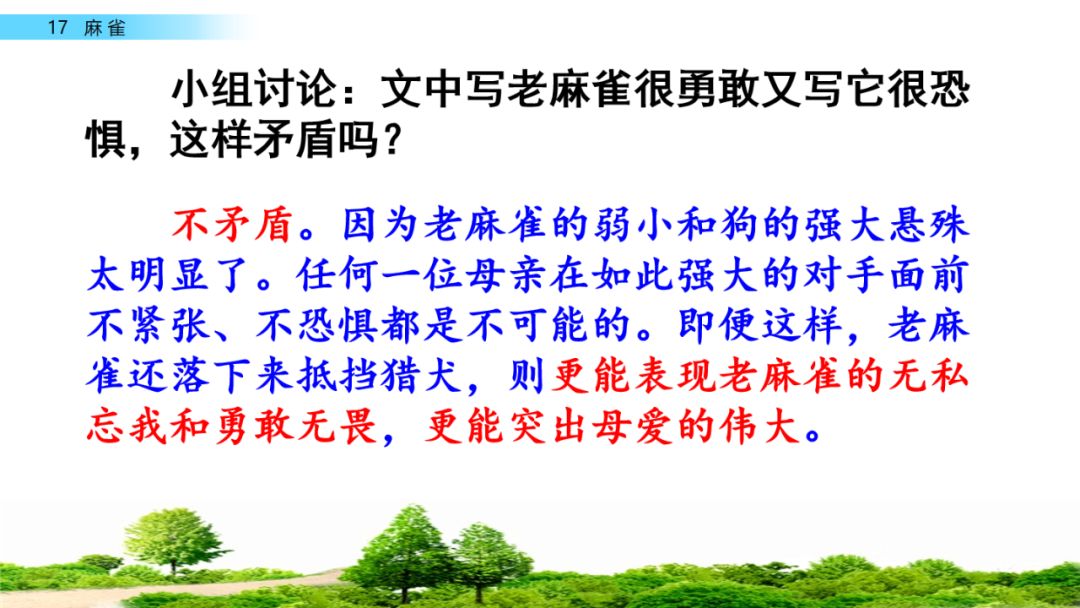 17 麻雀

小组讨论：文中写老麻雀很勇敢又写它很恐惧，这样矛盾吗？

不矛盾。因为老麻雀的弱小和狗的强大悬殊太明显了。任何一位母亲在如此强大的对手面前不紧张、不恐惧都是不可能的。即便这样，老麻雀还落下来抵挡猎犬，则更能表现老麻雀的无私忘我和勇敢无畏，更能突出母爱的伟大。